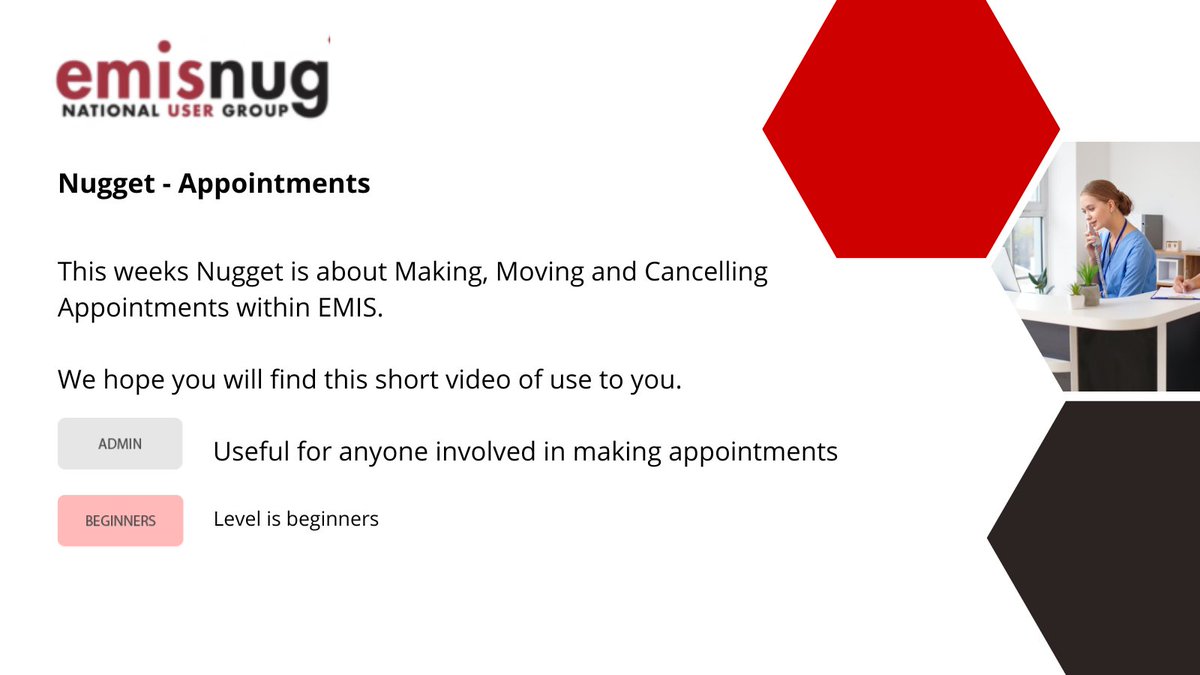 emisnug
NATIONAL USER GROUP

Nugget - Appointments

This weeks Nugget is about Making, Moving and Cancelling Appointments within EMIS.

We hope you will find this short video of use to you.

ADMIN

Useful for anyone involved in making appointments

BEGINNERS

Level is beginners